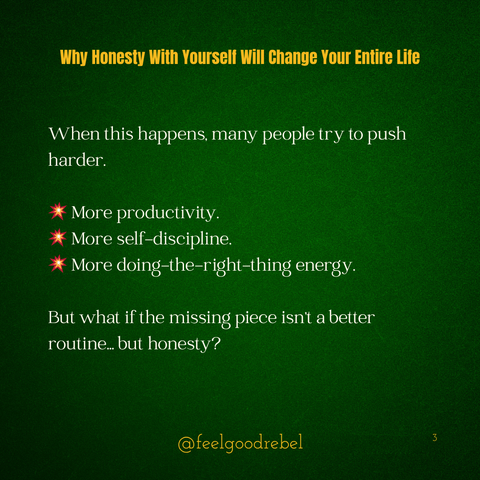 Why Honesty With Yourself Will Change Your Entire Life

When this happens, many people try to push harder.

💥 More productivity.
💥 More self-discipline.
💥 More doing-the-right-thing energy.

But what if the missing piece isn't a better routine... but honesty?

@feelgoodrebel

3